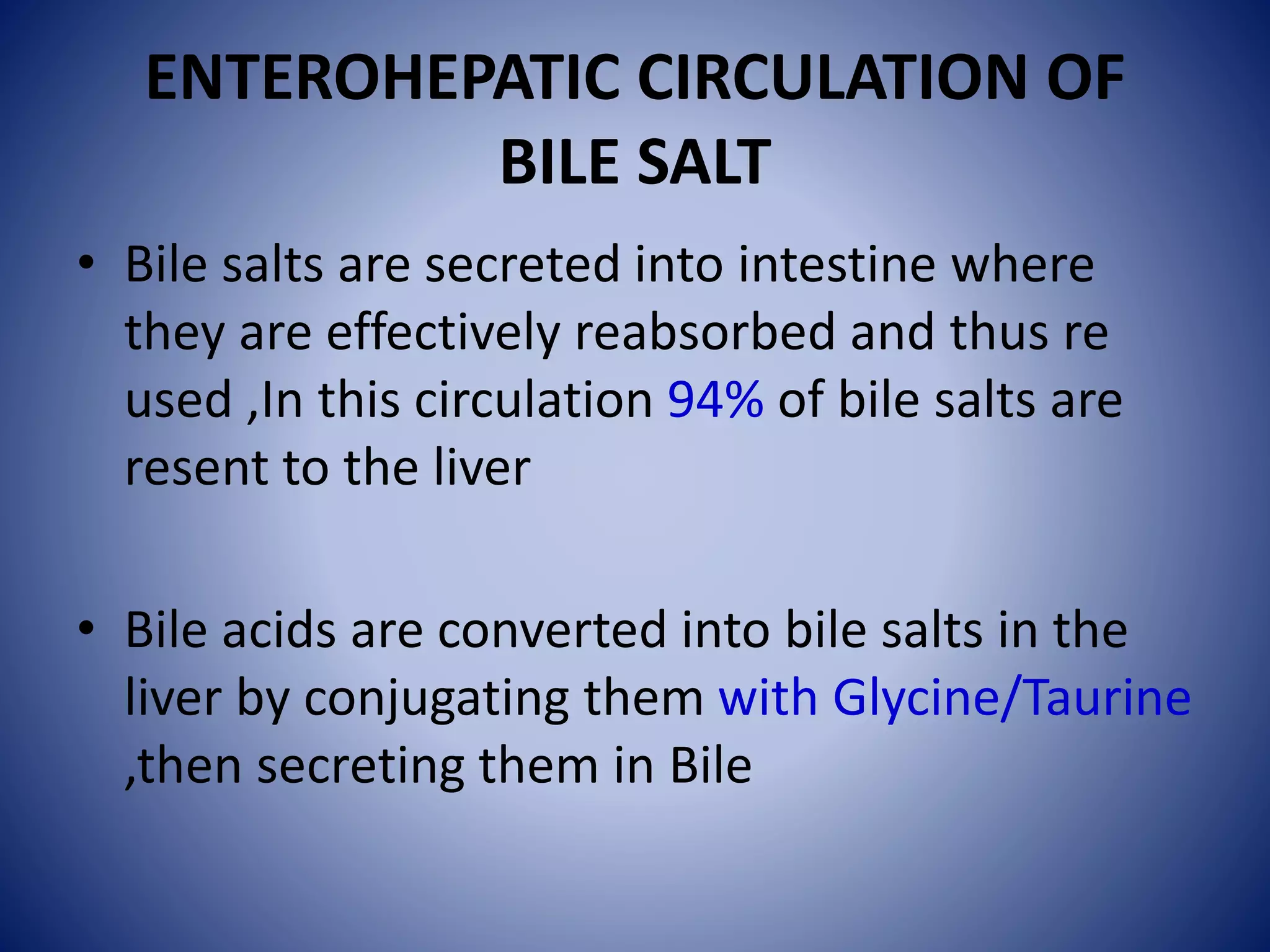 ENTEROHEPATIC CIRCULATION OF BILE SALT

• Bile salts are secreted into intestine where they are effectively reabsorbed and thus re used ,In this circulation 94% of bile salts are resent to the liver

• Bile acids are converted into bile salts in the liver by conjugating them with Glycine/Taurine ,then secreting them in Bile